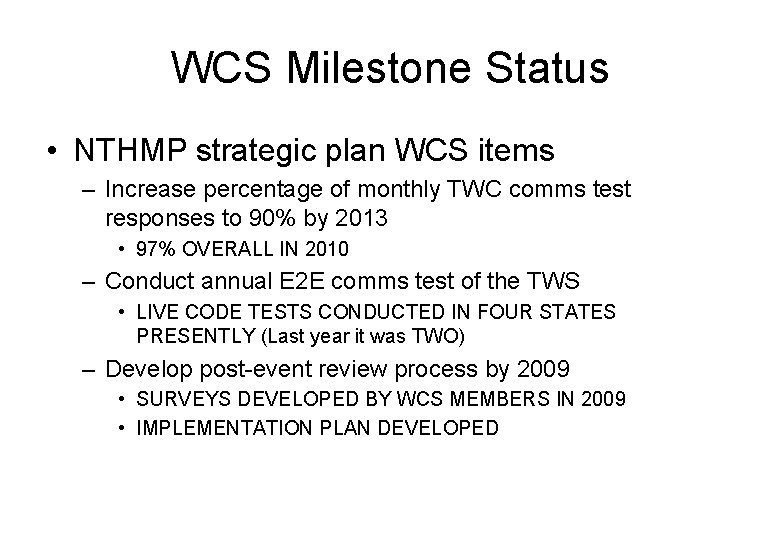 WCS Milestone Status

• NTHMP strategic plan WCS items
– Increase percentage of monthly TWC comms test responses to 90% by 2013
• 97% OVERALL IN 2010
– Conduct annual E2E comms test of the TWS
• LIVE CODE TESTS CONDUCTED IN FOUR STATES PRESENTLY (Last year it was TWO)
– Develop post-event review process by 2009
• SURVEYS DEVELOPED BY WCS MEMBERS IN 2009
• IMPLEMENTATION PLAN DEVELOPED